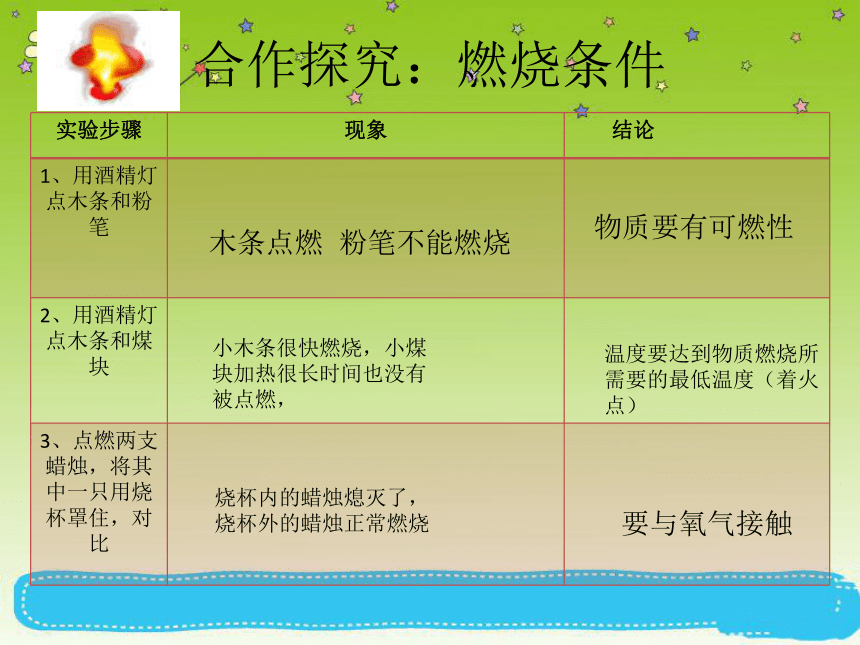 合作探究：燃烧条件

| 实验步骤 | 现象 | 结论 |
|---|---|---|
| 1、用酒精灯点木条和粉笔 | 木条点燃 粉笔不能燃烧 | 物质要有可燃性 |
| 2、用酒精灯点木条和煤块 | 小木条很快燃烧，小煤块加热很长时间也没有被点燃， | 温度要达到物质燃烧所需要的最低温度（着火点） |
| 3、点燃两支蜡烛，将其中一只用烧杯罩住，对比 | 烧杯内的蜡烛熄灭了，烧杯外的蜡烛正常燃烧 | 要与氧气接触 |